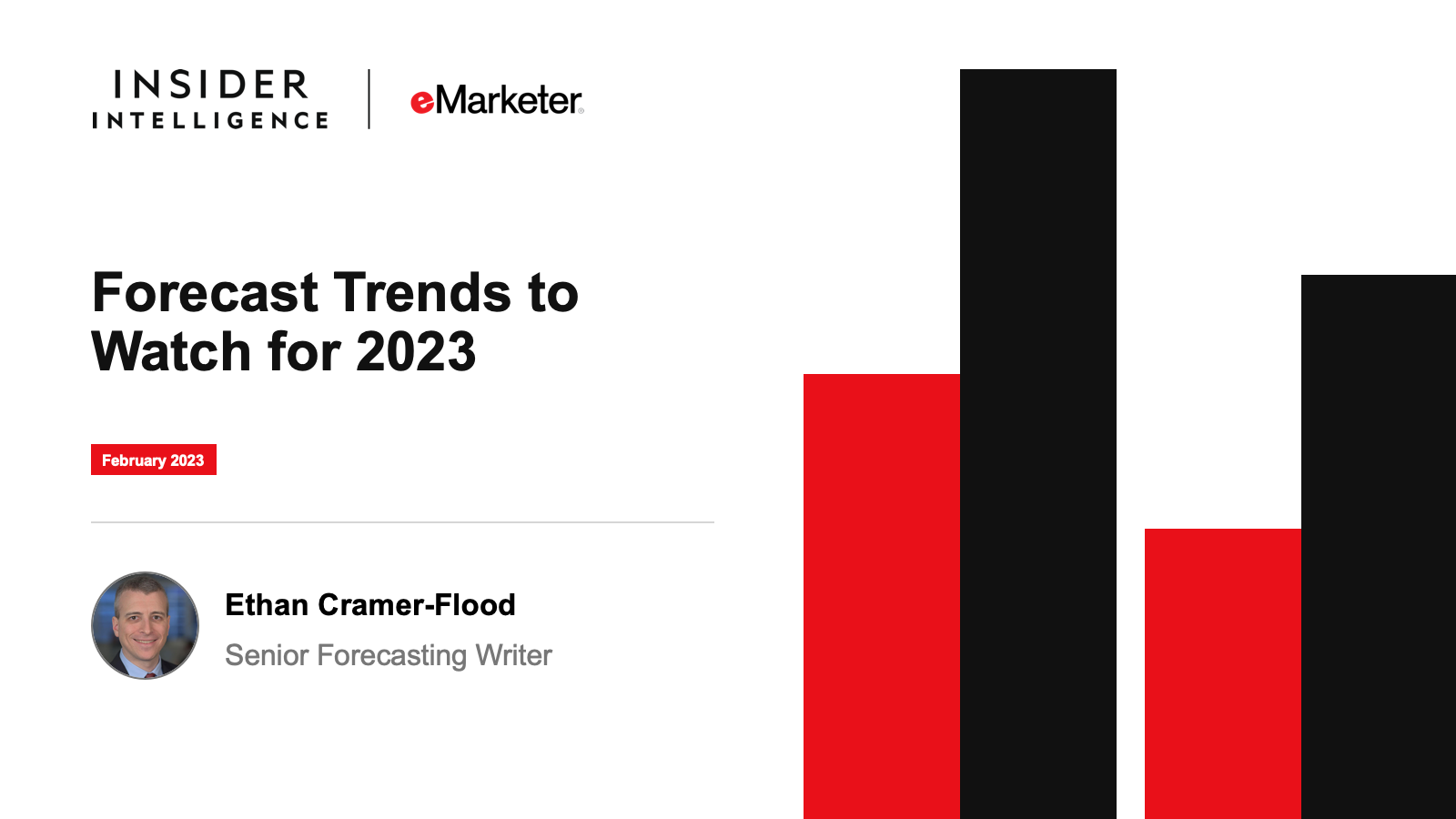 INSIDER INTELLIGENCE

eMarketer

Forecast Trends to Watch for 2023

February 2023

Ethan Cramer-Flood

Senior Forecasting Writer